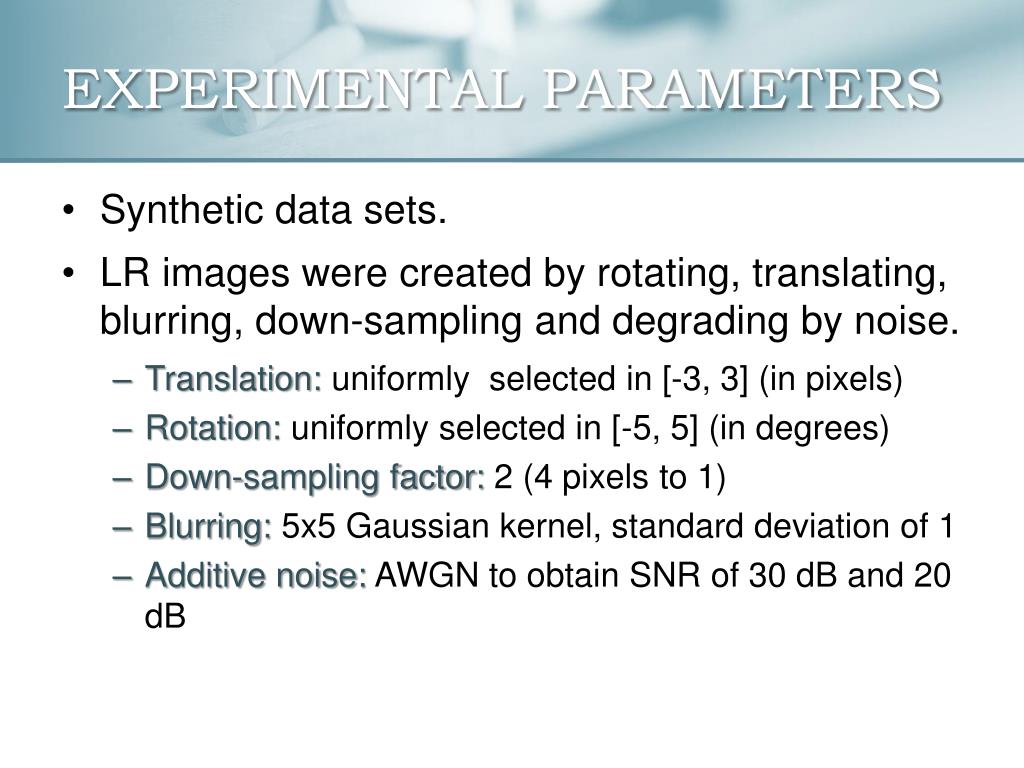 EXPERIMENTAL PARAMETERS

• Synthetic data sets.

• LR images were created by rotating, translating, blurring, down-sampling and degrading by noise.

– Translation: uniformly selected in [-3, 3] (in pixels)

– Rotation: uniformly selected in [-5, 5] (in degrees)

– Down-sampling factor: 2 (4 pixels to 1)

– Blurring: 5x5 Gaussian kernel, standard deviation of 1

– Additive noise: AWGN to obtain SNR of 30 dB and 20 dB